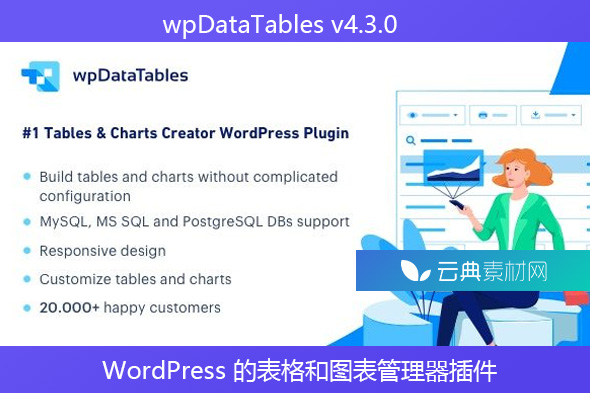 wpDataTables v4.3.0

wpDataTables

#1 Tables & Charts Creator WordPress Plugin

Build tables and charts without complicated configuration

MySQL, MS SQL and PostgreSQL DBs support

Responsive design

Customize tables and charts

20.000+ happy customers

云典素材网

WordPress 的表格和图表管理器插件